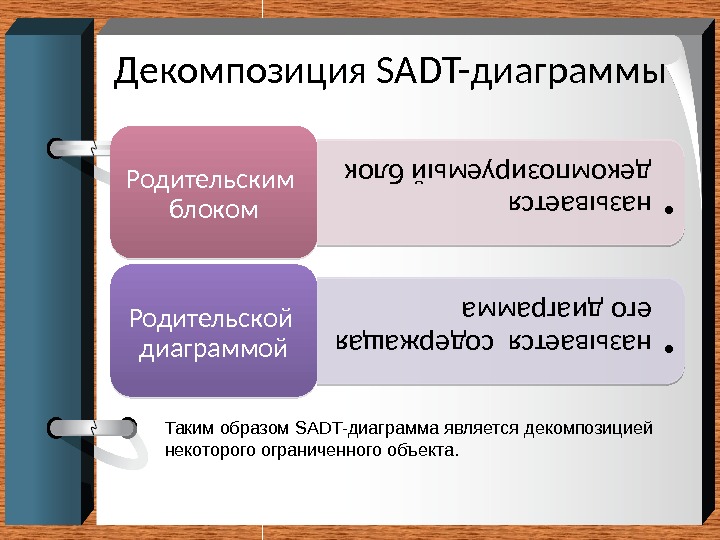 Декомпозиция SADT-диаграммы

Родительским блоком

• называется декомпозируемый блок

Родительской диаграммой

• называется содержащая его диаграмма

Таким образом SADT-диаграмма является декомпозицией некоторого ограниченного объекта.